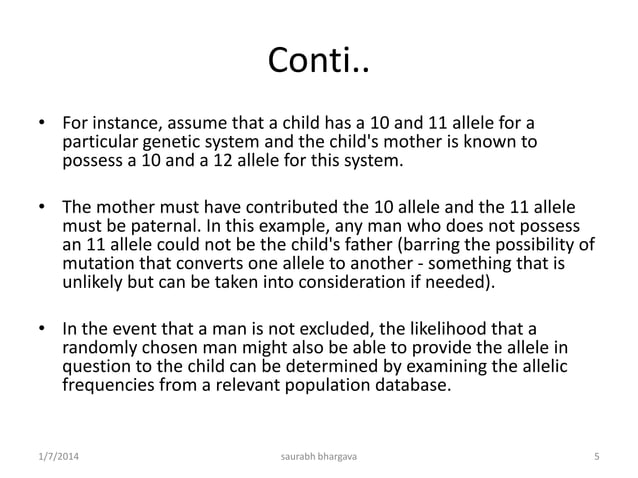 Conti..

• For instance, assume that a child has a 10 and 11 allele for a particular genetic system and the child's mother is known to possess a 10 and a 12 allele for this system.

• The mother must have contributed the 10 allele and the 11 allele must be paternal. In this example, any man who does not possess an 11 allele could not be the child's father (barring the possibility of mutation that converts one allele to another - something that is unlikely but can be taken into consideration if needed).

• In the event that a man is not excluded, the likelihood that a randomly chosen man might also be able to provide the allele in question to the child can be determined by examining the allelic frequencies from a relevant population database.

1/7/2014 saurabh bhargava 5